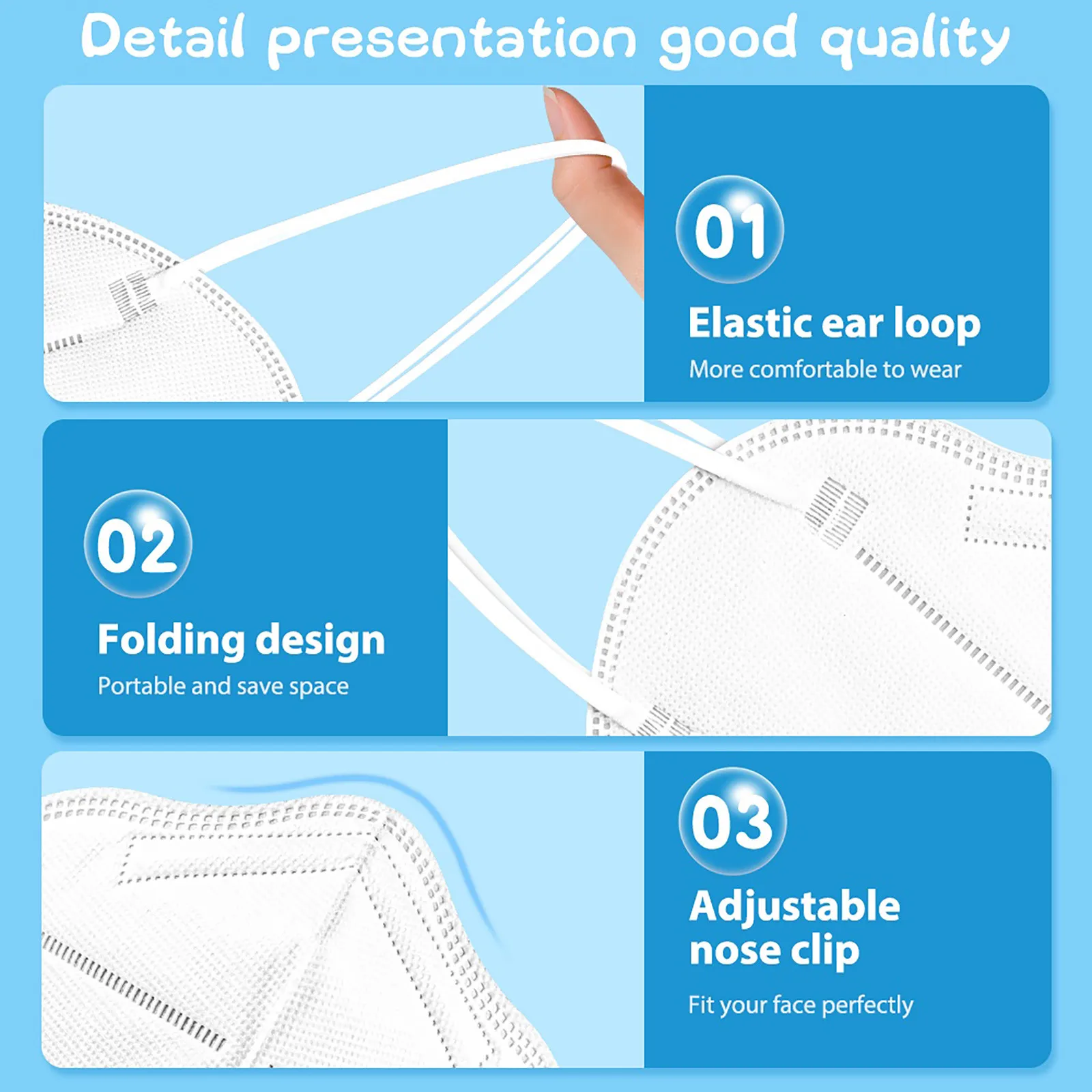 Detail presentation good quality

01

Elastic ear loop

More comfortable to wear

02

Folding design

Portable and save space

03

Adjustable nose clip

Fit your face perfectly